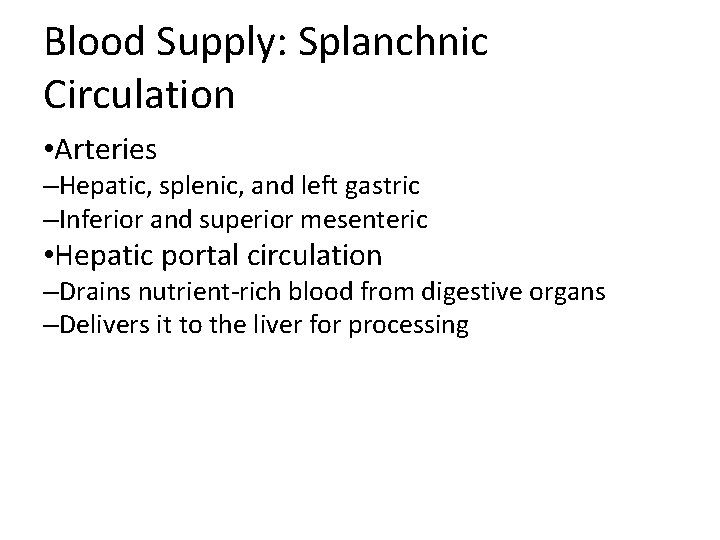 Blood Supply: Splanchnic Circulation

•Arteries
–Hepatic, splenic, and left gastric
–Inferior and superior mesenteric
•Hepatic portal circulation
–Drains nutrient-rich blood from digestive organs
–Delivers it to the liver for processing